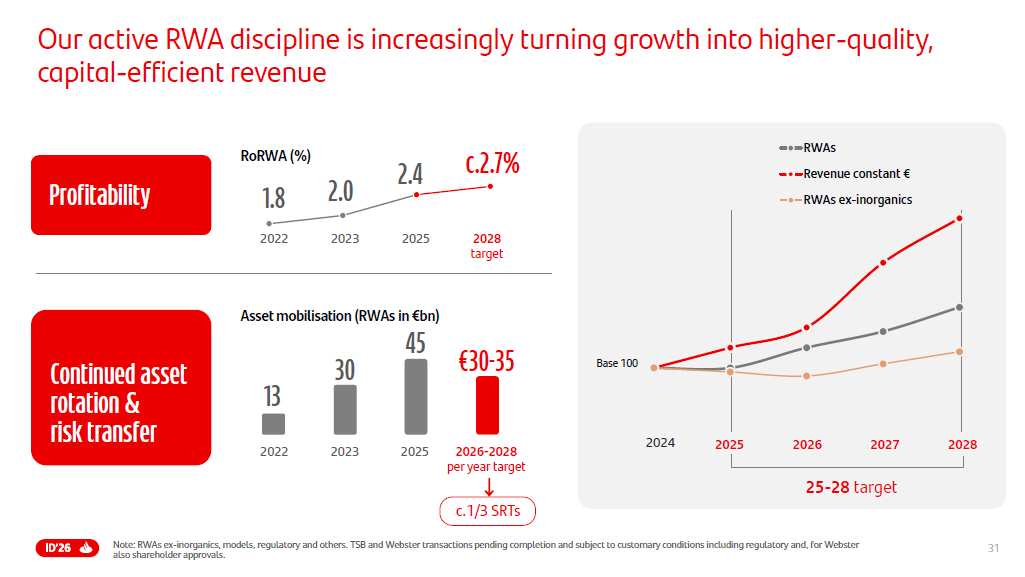 Our active RWA discipline is increasingly turning growth into higher-quality, capital-efficient revenue

Profitability

RoRWA (%)

1.8
2.0
2.4
c.2.7%

2022
2023
2025
2028
target

Continued asset rotation & risk transfer

Asset mobilisation (RWAs in €bn)

13
30
45
€30-35

2022
2023
2025
2026-2028
per year target

c.1/3 SRTs

RWAs
Revenue constant €
RWAs ex-inorganics

Base 100

2024
2025
2026
2027
2028

25-28 target

ID'26

Note: RWAs ex-inorganics, models, regulatory and others. TSB and Webster transactions pending completion and subject to customary conditions including regulatory and, for Webster also shareholder approvals.

31